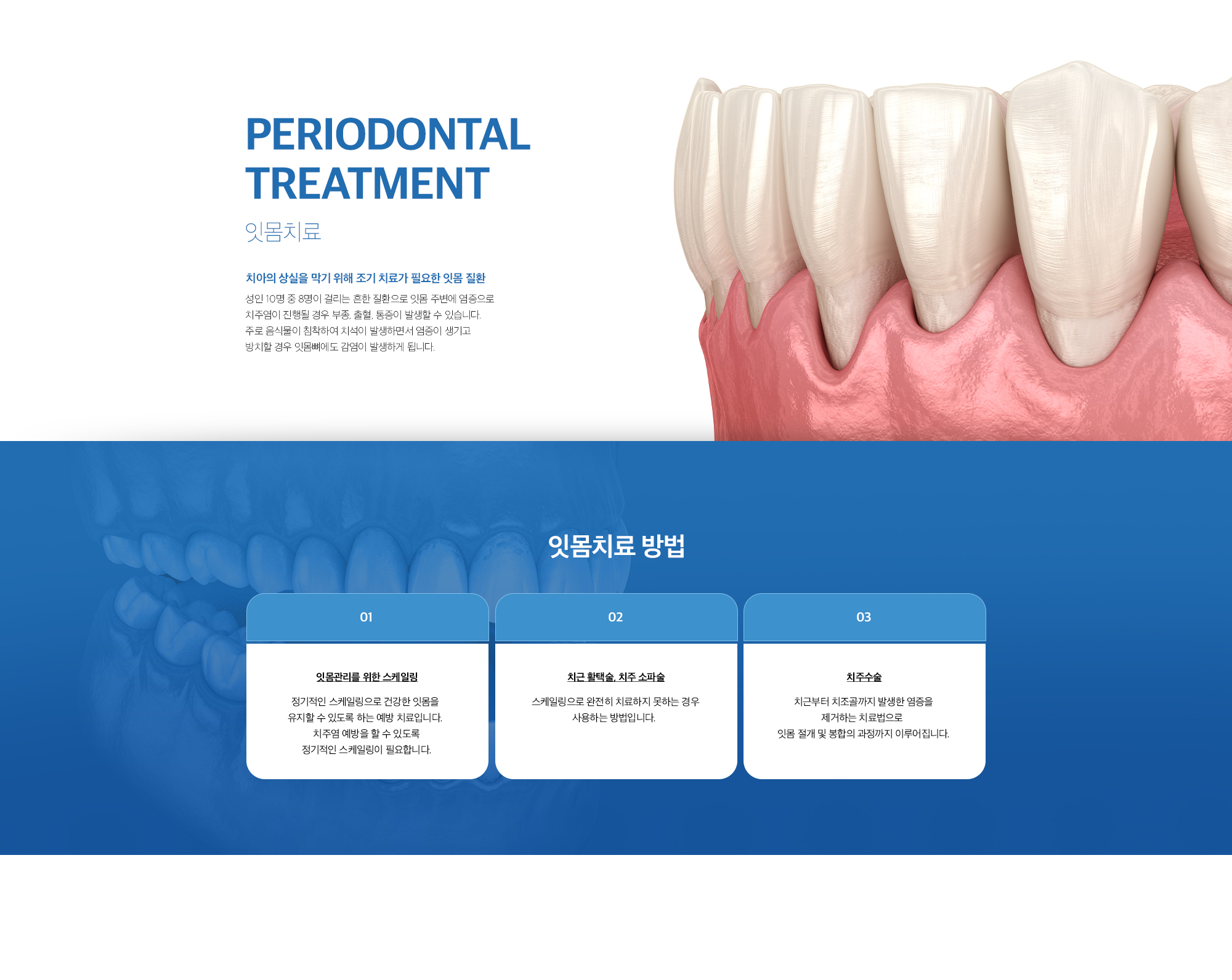 PERIODONTAL TREATMENT

잇몸치료

치아의 상실을 막기 위해 조기 치료가 필요한 잇몸 질환

성인 10명 중 8명이 걸리는 흔한 질환으로 잇몸 주변에 염증으로 치주염이 진행될 경우 부종, 출혈, 통증이 발생할 수 있습니다. 주로 음식물이 침착하여 치석이 발생하면서 염증이 생기고 방치할 경우 잇몸뼈에도 감염이 발생하게 됩니다.

잇몸치료 방법

01

잇몸관리를 위한 스케일링

정기적인 스케일링으로 건강한 잇몸을 유지할 수 있도록 하는 예방 치료입니다. 치주염 예방을 할 수 있도록 정기적인 스케일링이 필요합니다.

02

치근 활택술, 치주 소파술

스케일링으로 완전히 치료하지 못하는 경우 사용하는 방법입니다.

03

치주수술

치근부터 치조골까지 발생한 염증을 제거하는 치료법으로 잇몸 절개 및 봉합의 과정까지 이루어집니다.